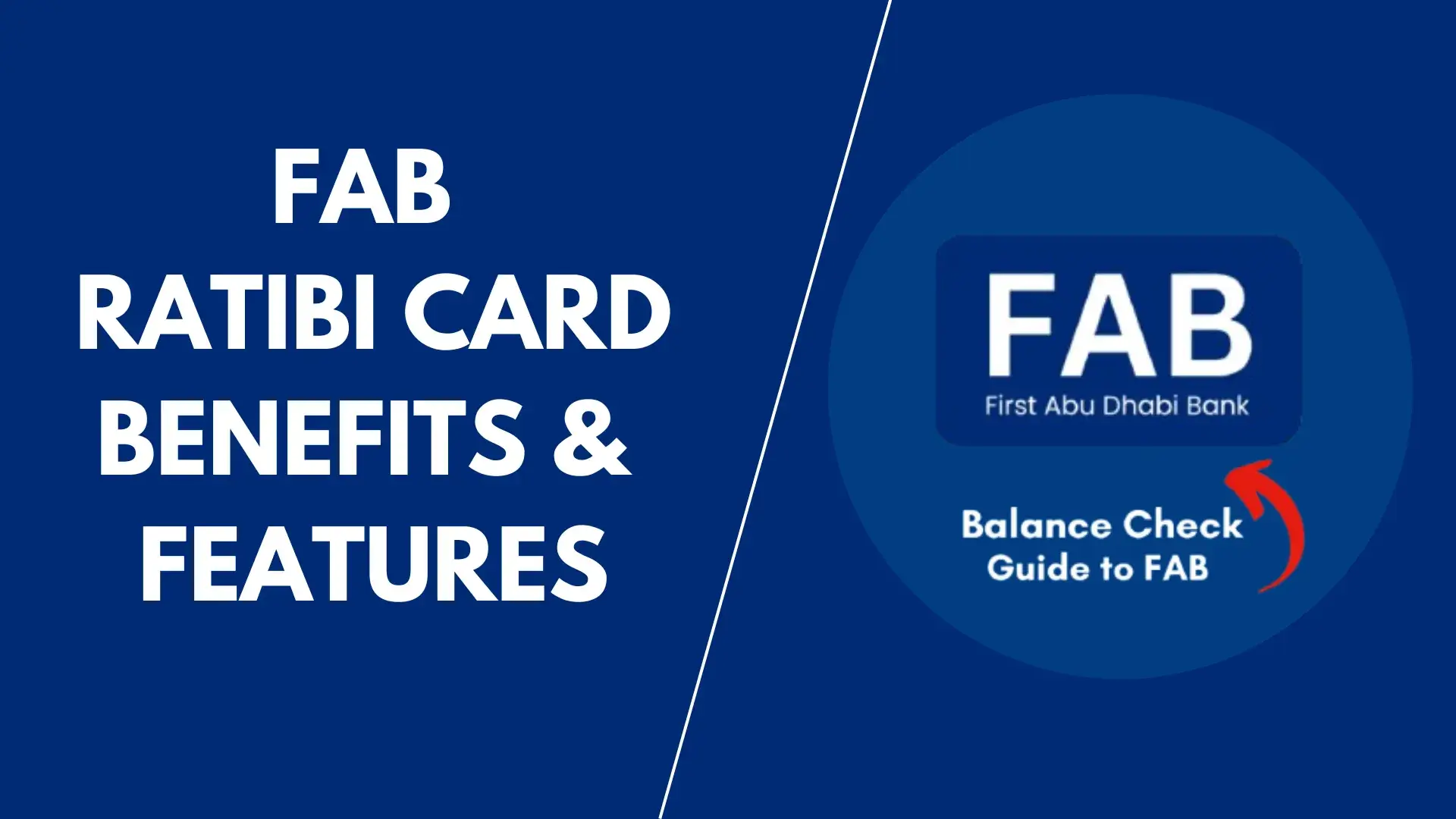 FAB
RATIBI CARD
BENEFITS &
FEATURES

FAB
First Abu Dhabi Bank

Balance Check
Guide to FAB